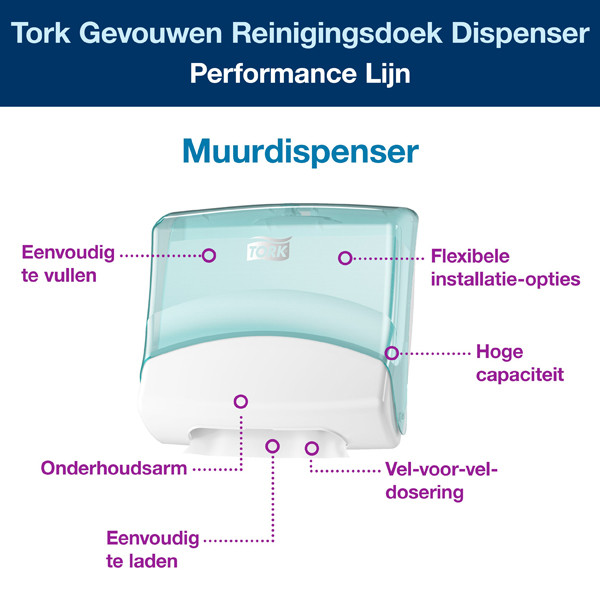 Tork Gevouwen Reinigingsdoek Dispenser
Performance Lijn

Muurdispenser

TORK

Eenvoudig te vullen

Flexibele installatie-opties

Hoge capaciteit

Onderhoudsarm

Vel-voor-vel-dosering

Eenvoudig te laden